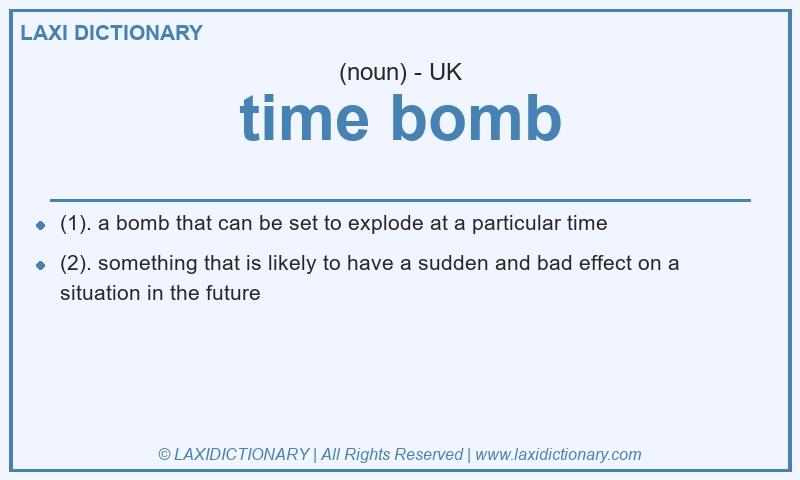 LAXI DICTIONARY

(noun) - UK

time bomb

- (1). a bomb that can be set to explode at a particular time
- (2). something that is likely to have a sudden and bad effect on a situation in the future

© LAXIDICTIONARY | All Rights Reserved | www.laxidictionary.com